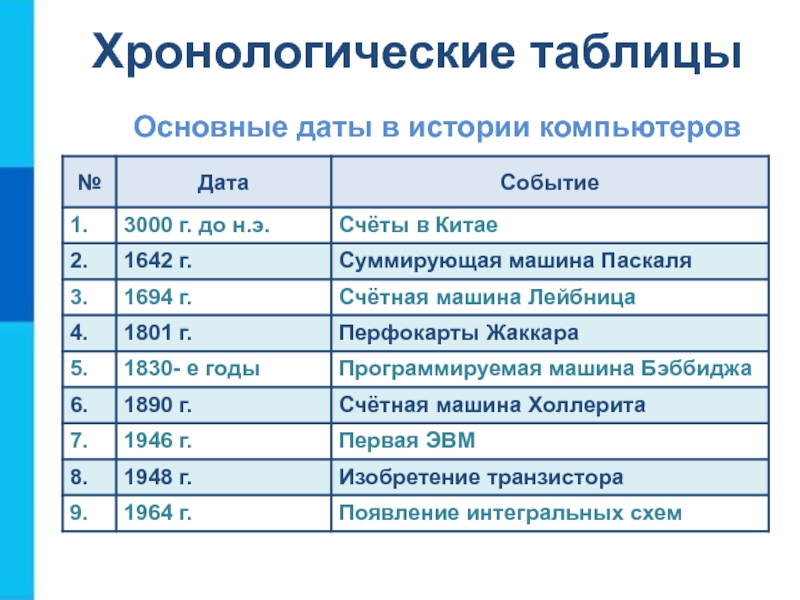 Хронологические таблицы

Основные даты в истории компьютеров

| № | Дата | Событие |
|---|---|---|
| 1. | 3000 г. до н.э. | Счёты в Китае |
| 2. | 1642 г. | Суммирующая машина Паскаля |
| 3. | 1694 г. | Счётная машина Лейбница |
| 4. | 1801 г. | Перфокарты Жаккара |
| 5. | 1830- е годы | Программируемая машина Бэббиджа |
| 6. | 1890 г. | Счётная машина Холлерита |
| 7. | 1946 г. | Первая ЭВМ |
| 8. | 1948 г. | Изобретение транзистора |
| 9. | 1964 г. | Появление интегральных схем |